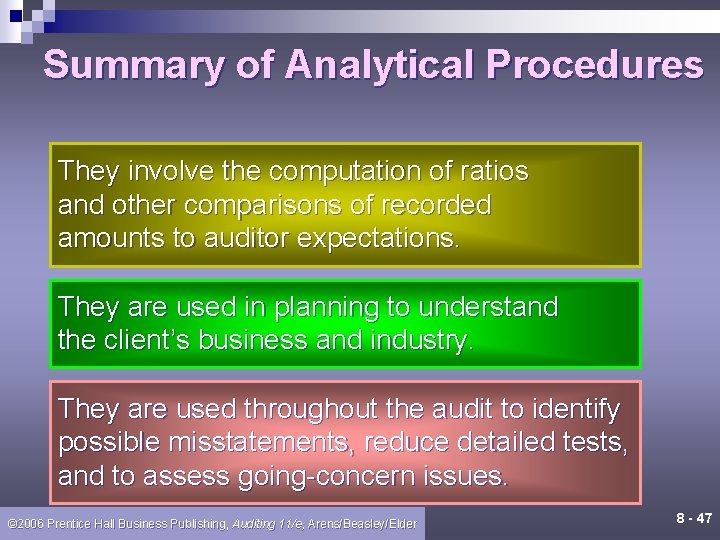 Summary of Analytical Procedures

They involve the computation of ratios and other comparisons of recorded amounts to auditor expectations.

They are used in planning to understand the client's business and industry.

They are used throughout the audit to identify possible misstatements, reduce detailed tests, and to assess going-concern issues.

©2006 Prentice Hall Business Publishing, Auditing 11/e, Arens/Beasley/Elder

8 - 47